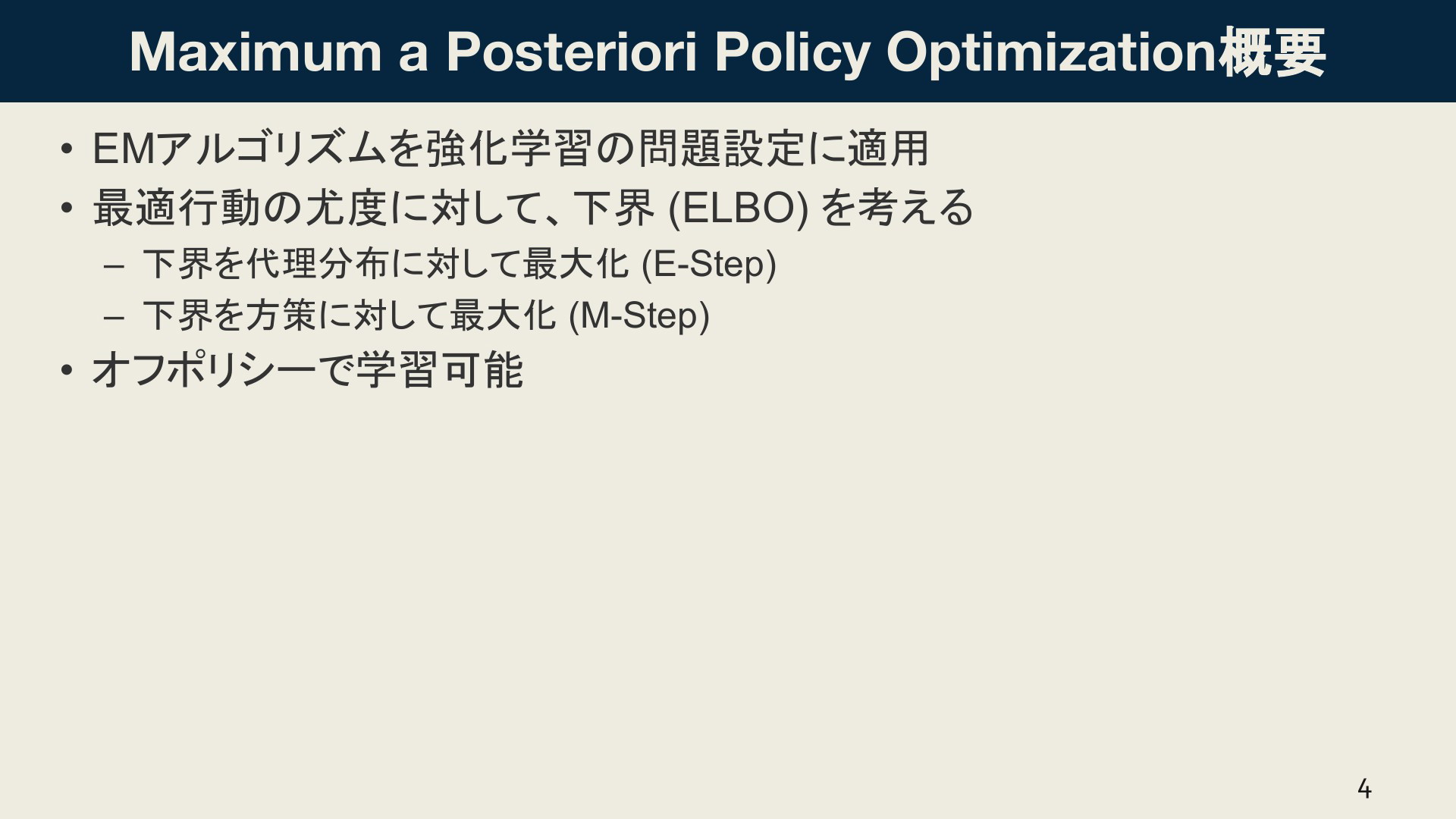 Maximum a Posteriori Policy Optimization概要

• EMアルゴリズムを強化学習の問題設定に適用

• 最適行動の尤度に対して、下界 (ELBO) を考える

– 下界を代理分布に対して最大化 (E-Step)

– 下界を方策に対して最大化 (M-Step)

• オフポリシーで学習可能

4